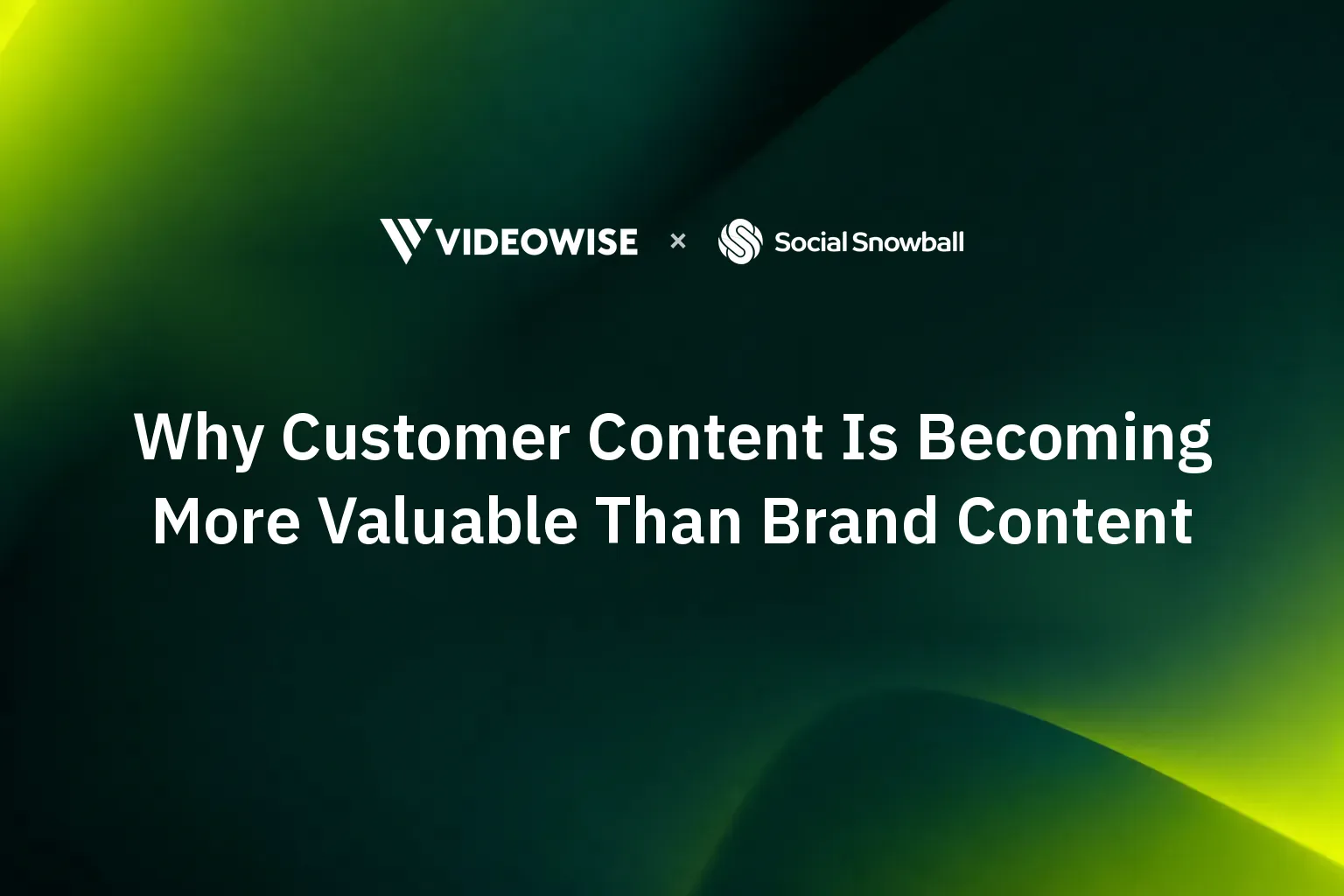 VIDEOWISE × Social Snowball

Why Customer Content Is Becoming More Valuable Than Brand Content